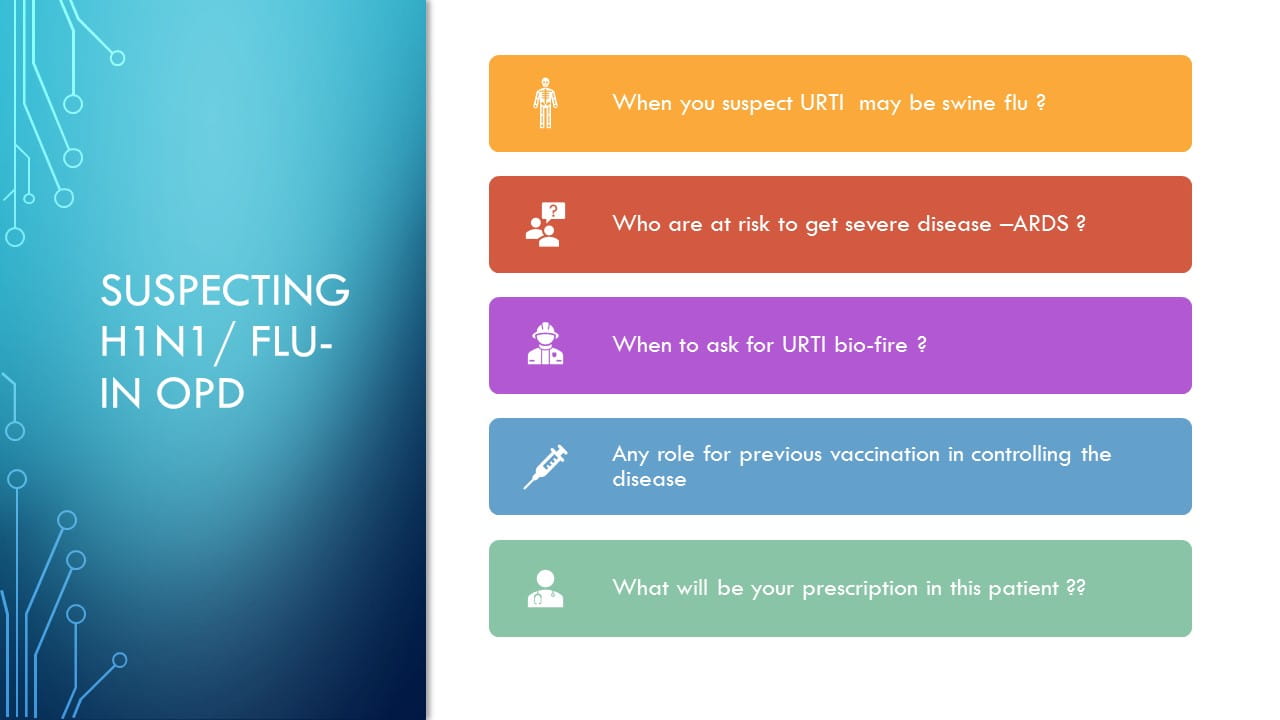 SUSPECTING H1N1/ FLU- IN OPD

When you suspect URTI may be swine flu ?

Who are at risk to get severe disease –ARDS ?

When to ask for URTI bio-fire ?

Any role for previous vaccination in controlling the disease

What will be your prescription in this patient ??